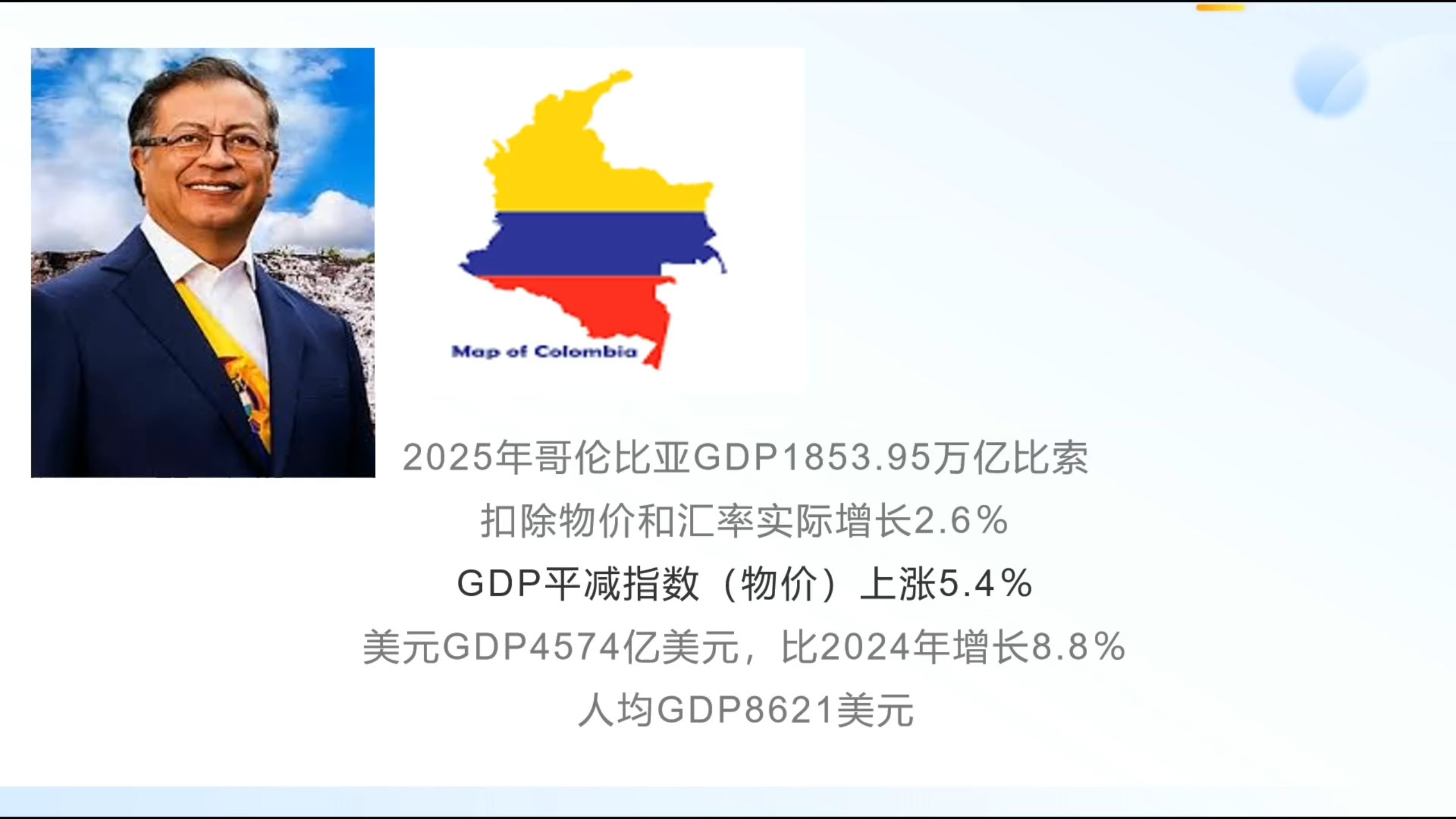 Map of Colombia

2025年哥伦比亚GDP1853.95万亿比索

扣除物价和汇率实际增长2.6%

GDP平减指数（物价）上涨5.4%

美元GDP4574亿美元，比2024年增长8.8%

人均GDP8621美元